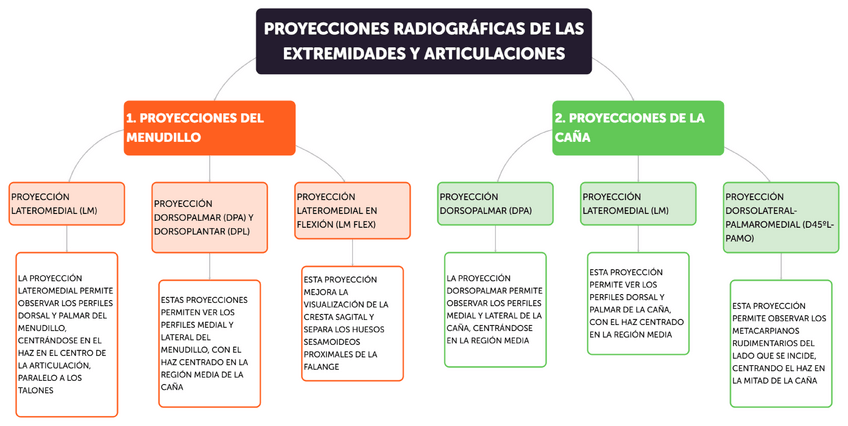 PROYECCIONES RADIOGRÁFICAS DE LAS EXTREMIDADES Y ARTICULACIONES

1. PROYECCIONES DEL MENUDILLO

PROYECCIÓN LATEROMEDIAL (LM)

LA PROYECCIÓN LATEROMEDIAL PERMITE OBSERVAR LOS PERFILES DORSAL Y PALMAR DEL MENUDILLO, CENTRÁNDOSE EN EL HAZ EN EL CENTRO DE LA ARTICULACIÓN, PARALELO A LOS TALONES

PROYECCIÓN DORSOPALMAR (DPA) Y DORSOPLANTAR (DPL)

ESTAS PROYECCIONES PERMITEN VER LOS PERFILES MEDIAL Y LATERAL DEL MENUDILLO, CON EL HAZ CENTRADO EN LA REGIÓN MEDIA DE LA CAÑA

PROYECCIÓN LATEROMEDIAL EN FLEXIÓN (LM FLEX)

ESTA PROYECCIÓN MEJORA LA VISUALIZACIÓN DE LA CRESTA SAGITAL Y SEPARA LOS HUESOS SESAMOIDEOS PROXIMALES DE LA FALANGE

2. PROYECCIONES DE LA CAÑA

PROYECCIÓN DORSOPALMAR (DPA)

LA PROYECCIÓN DORSOPALMAR PERMITE OBSERVAR LOS PERFILES MEDIAL Y LATERAL DE LA CAÑA, CENTRÁNDOSE EN LA REGIÓN MEDIA

PROYECCIÓN LATEROMEDIAL (LM)

ESTA PROYECCIÓN PERMITE VER LOS PERFILES DORSAL Y PALMAR DE LA CAÑA, CON EL HAZ CENTRADO EN LA REGIÓN MEDIA

PROYECCIÓN DORSOLATERAL-PALMAROMEDIAL (D45ºL-PAMO)

ESTA PROYECCIÓN PERMITE OBSERVAR LOS METACARPIANOS RUDIMENTARIOS DEL LADO QUE SE INCIDE, CENTRANDO EL HAZ EN LA MITAD DE LA CAÑA